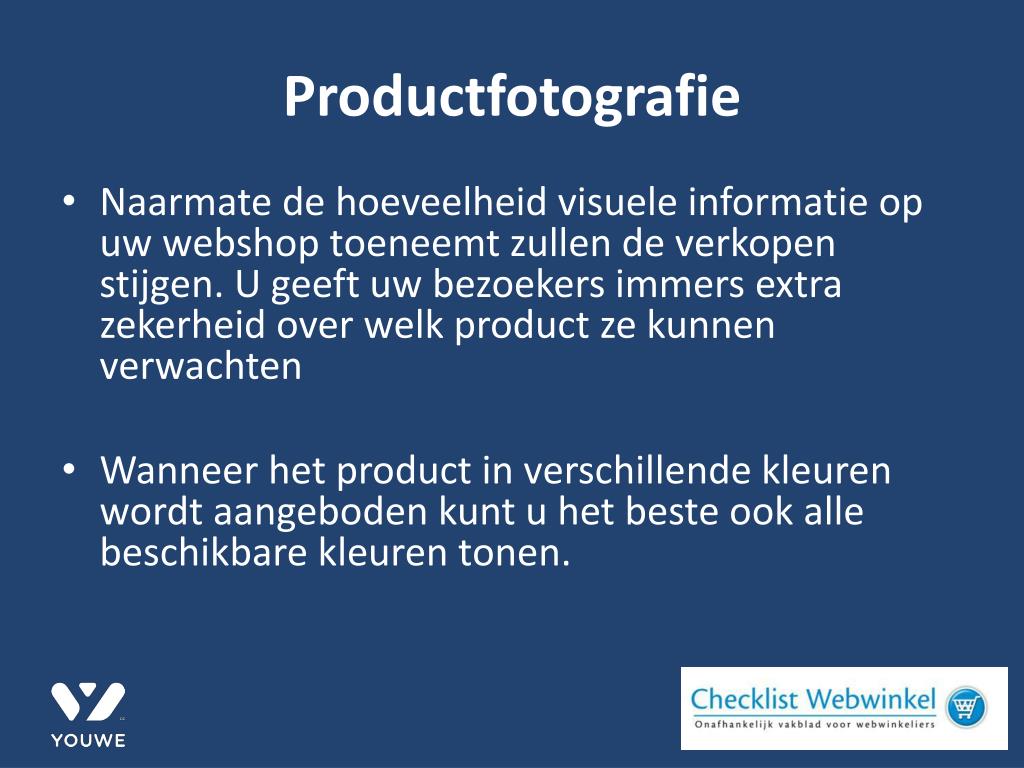 Productfotografie

• Naarmate de hoeveelheid visuele informatie op uw webshop toeneemt zullen de verkopen stijgen. U geeft uw bezoekers immers extra zekerheid over welk product ze kunnen verwachten

• Wanneer het product in verschillende kleuren wordt aangeboden kunt u het beste ook alle beschikbare kleuren tonen.

YOUWE

Checklist Webwinkel
Onafhankelijk vakblad voor webwinkeliers